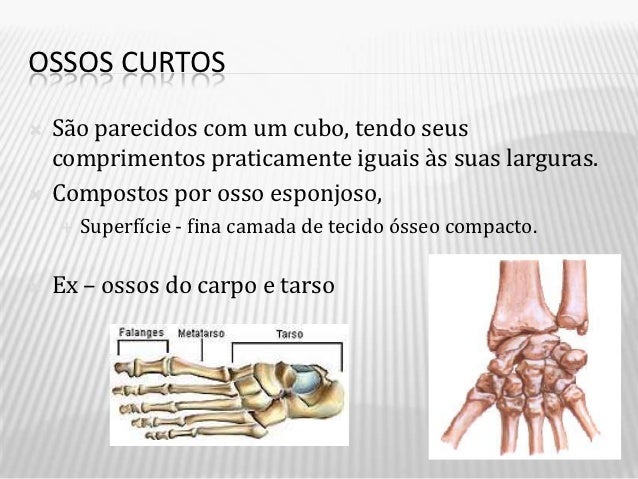 OSSOS CURTOS

São parecidos com um cubo, tendo seus comprimentos praticamente iguais às suas larguras.

Compostos por osso esponjoso,

Superfície - fina camada de tecido ósseo compacto.

Ex – ossos do carpo e tarso

Falanges
Metatarso
Tarso